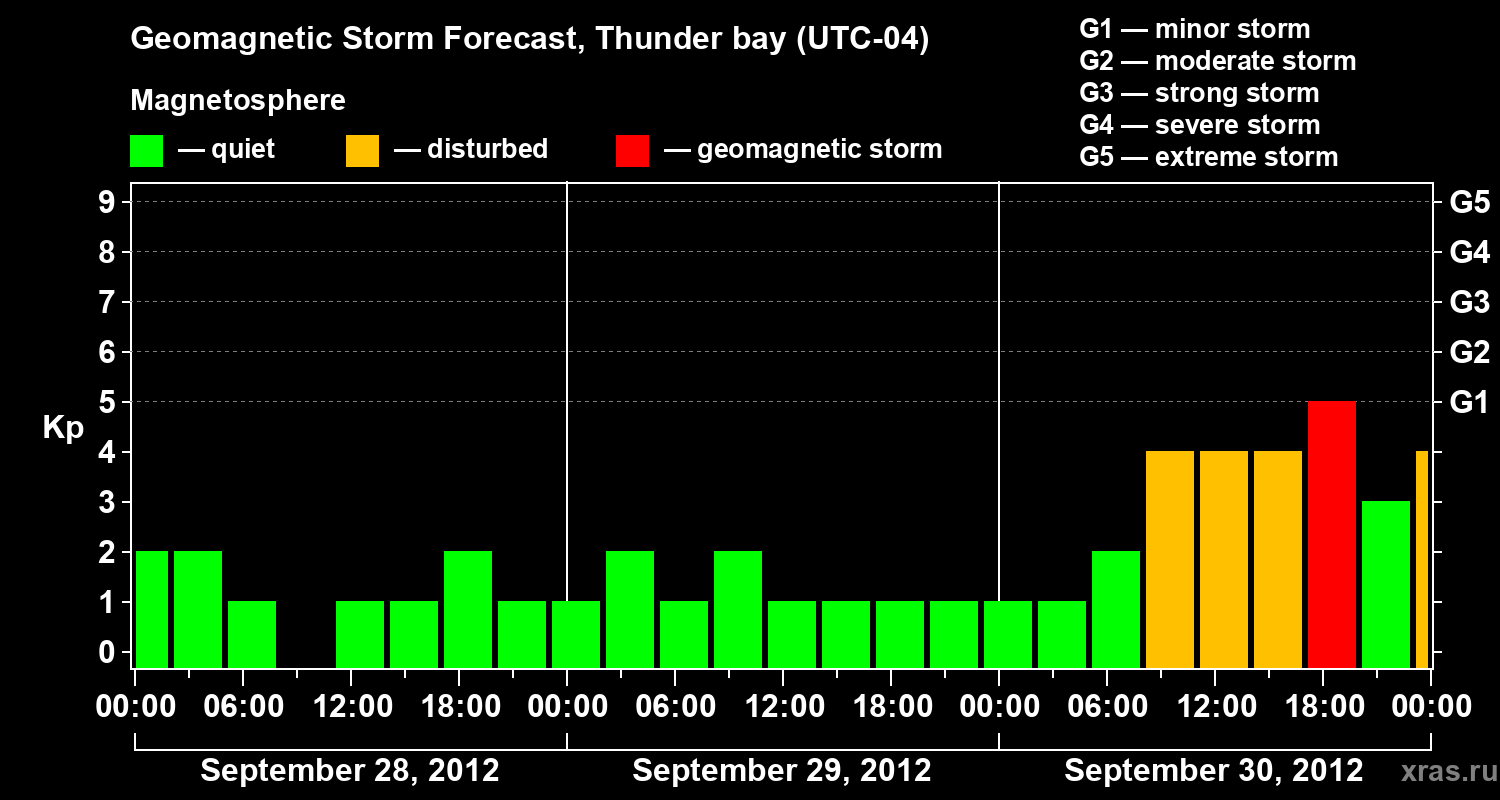 Geomagnetic Storm Forecast, Thunder bay (UTC-04)

Magnetosphere

— quiet — disturbed — geomagnetic storm

G1 — minor storm
G2 — moderate storm
G3 — strong storm
G4 — severe storm
G5 — extreme storm

Kp

9
8
7
6
5
4
3
2
1
0

G5
G4
G3
G2
G1

00:00 06:00 12:00 18:00 00:00 06:00 12:00 18:00 00:00 06:00 12:00 18:00 00:00

September 28, 2012 September 29, 2012 September 30, 2012

xras.ru